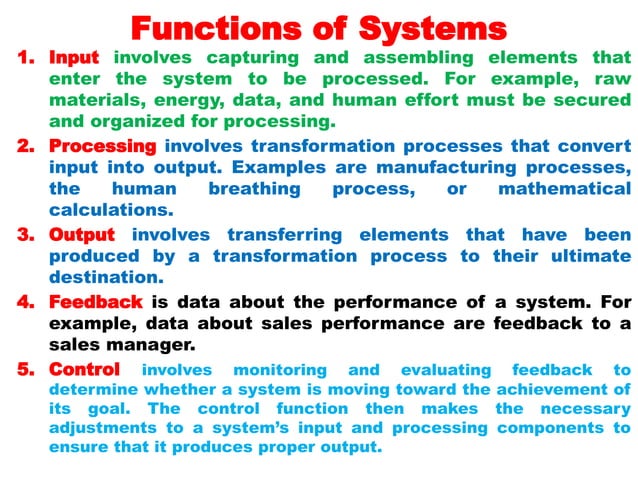 Functions of Systems

1. Input involves capturing and assembling elements that enter the system to be processed. For example, raw materials, energy, data, and human effort must be secured and organized for processing.

2. Processing involves transformation processes that convert input into output. Examples are manufacturing processes, the human breathing process, or mathematical calculations.

3. Output involves transferring elements that have been produced by a transformation process to their ultimate destination.

4. Feedback is data about the performance of a system. For example, data about sales performance are feedback to a sales manager.

5. Control involves monitoring and evaluating feedback to determine whether a system is moving toward the achievement of its goal. The control function then makes the necessary adjustments to a system's input and processing components to ensure that it produces proper output.